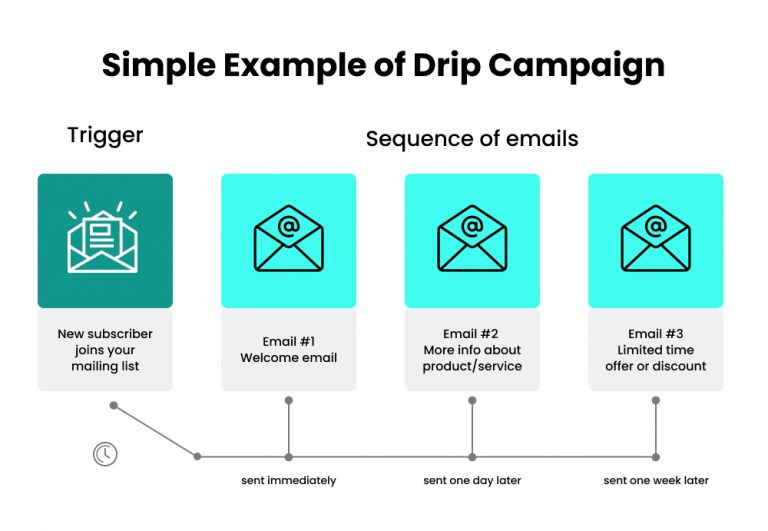 Simple Example of Drip Campaign

Trigger

Sequence of emails

New subscriber joins your mailing list

Email #1
Welcome email

Email #2
More info about product/service

Email #3
Limited time offer or discount

sent immediately

sent one day later

sent one week later